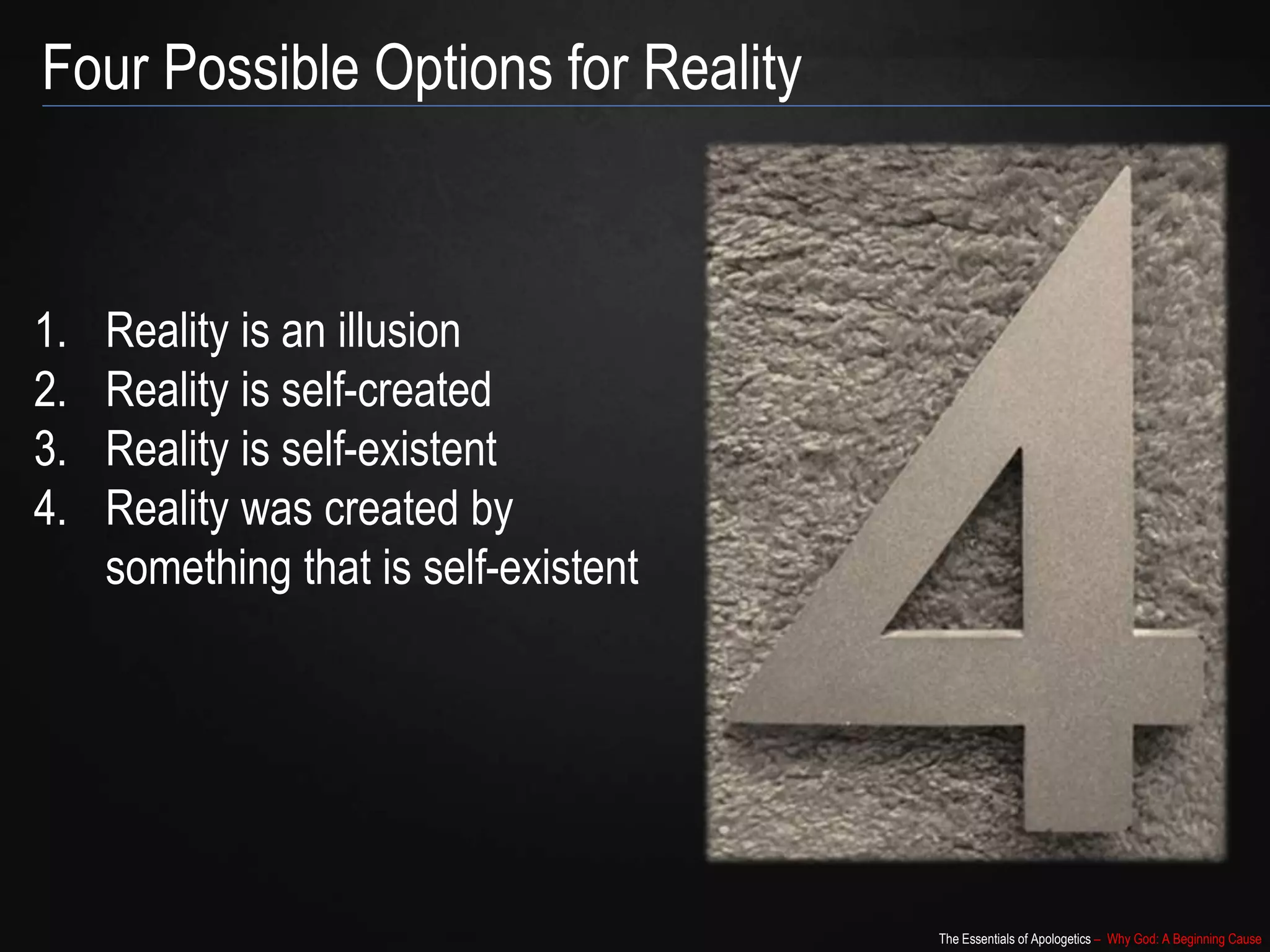 Four Possible Options for Reality

1. Reality is an illusion
2. Reality is self-created
3. Reality is self-existent
4. Reality was created by something that is self-existent

4

The Essentials of Apologetics – Why God: A Beginning Cause